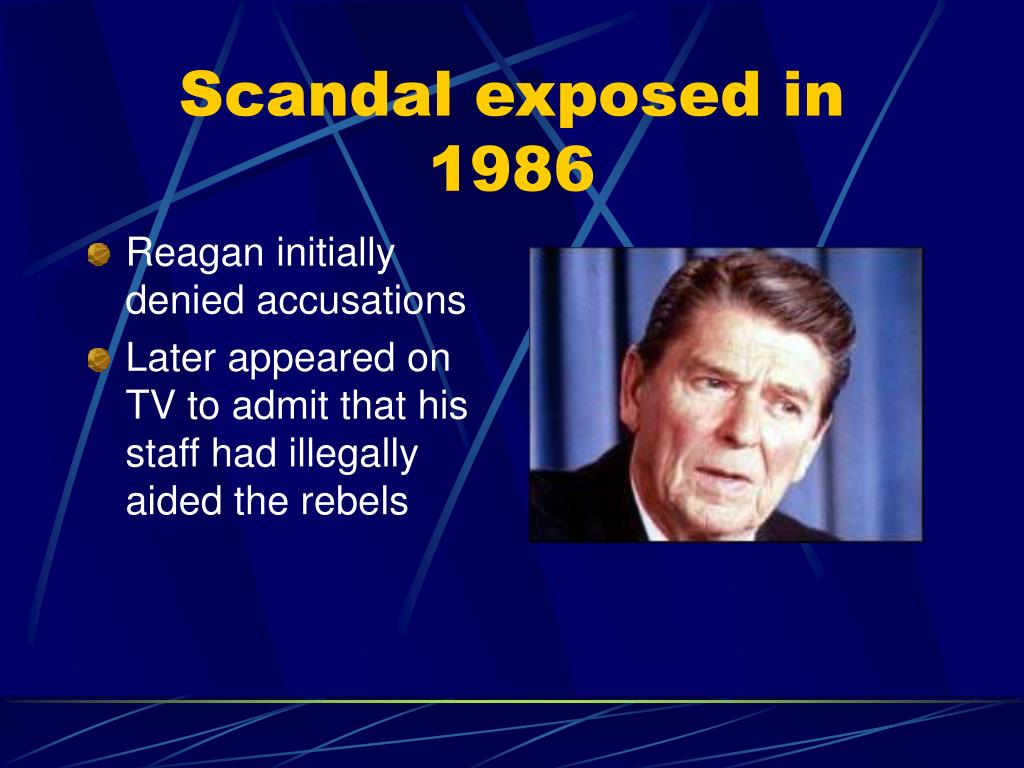 Scandal exposed in 1986

Reagan initially denied accusations

Later appeared on TV to admit that his staff had illegally aided the rebels